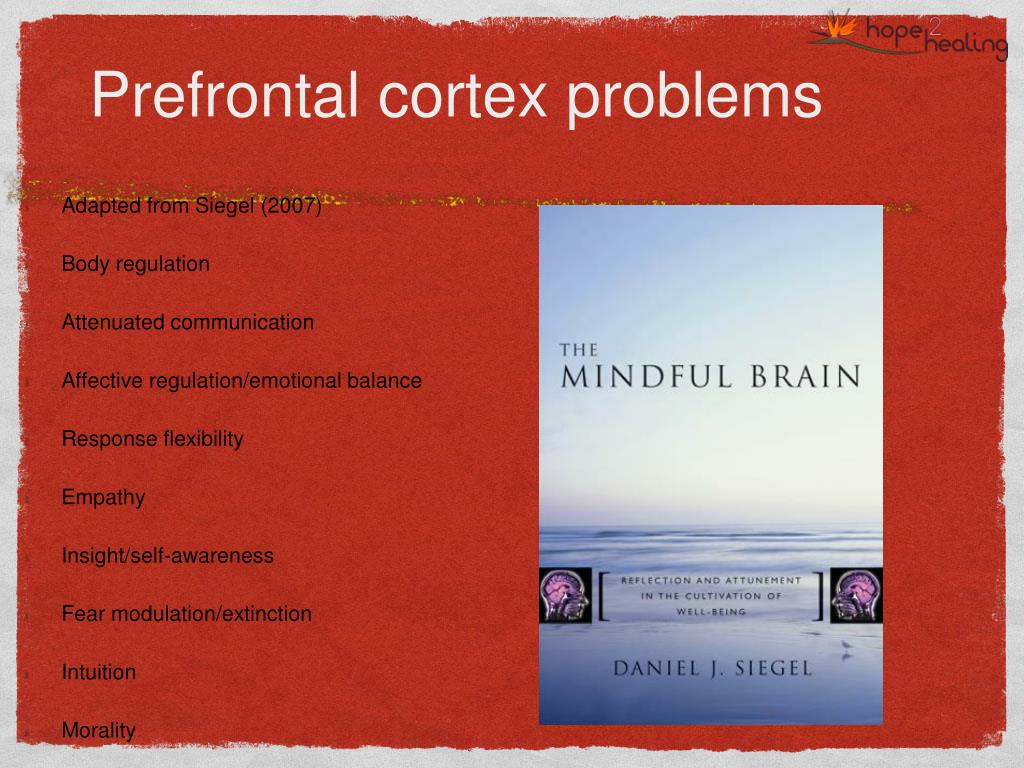 hope 2 healing

Prefrontal cortex problems

Adapted from Siegel (2007)

Body regulation

Attenuated communication

Affective regulation/emotional balance

Response flexibility

Empathy

Insight/self-awareness

Fear modulation/extinction

Intuition

Morality

THE MINDFUL BRAIN

REFLECTION AND ATTUNEMENT IN THE CULTIVATION OF WELL-BEING

DANIEL J. SIEGEL